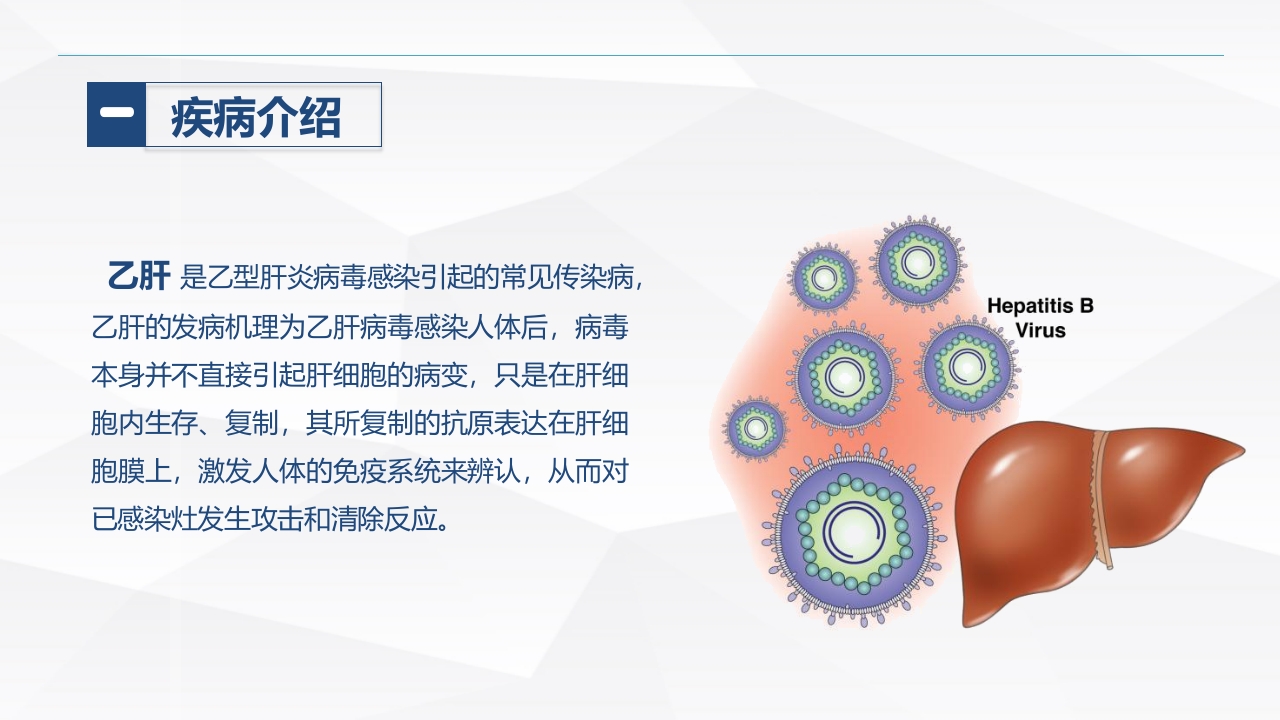 一 疾病介绍

乙肝 是乙型肝炎病毒感染引起的常见传染病，乙肝的发病机理为乙肝病毒感染人体后，病毒本身并不直接引起肝细胞的病变，只是在肝细胞内生存、复制，其所复制的抗原表达在肝细胞膜上，激发人体的免疫系统来辨认，从而对已感染灶发生攻击和清除反应。

Hepatitis B Virus